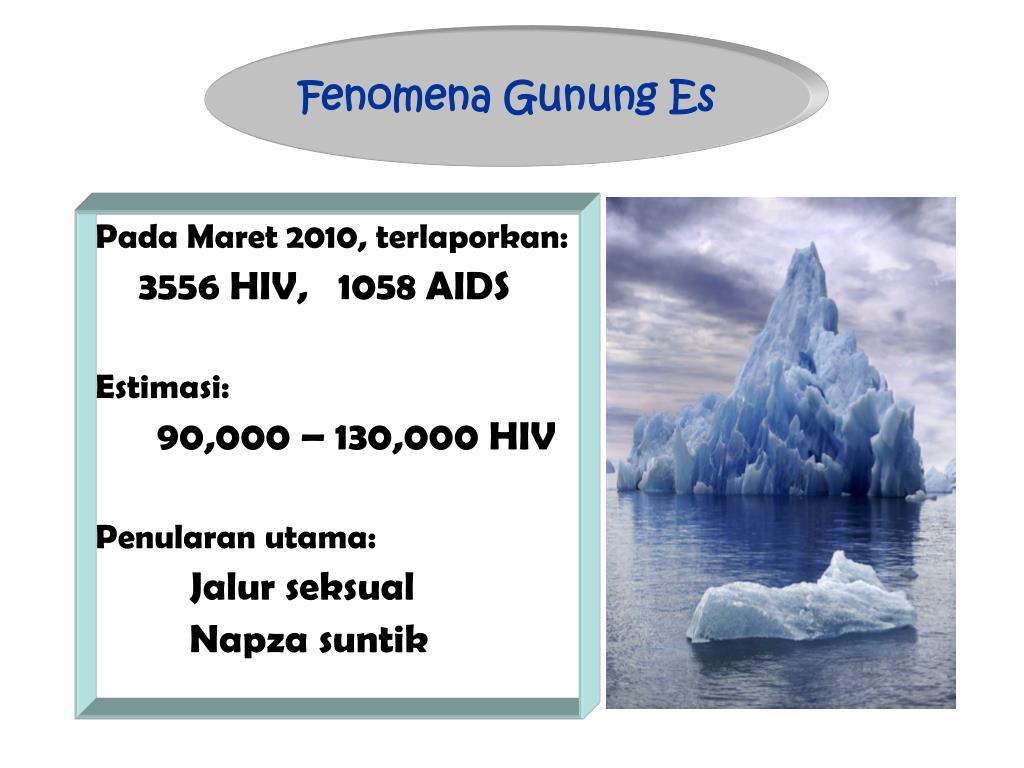 Fenomena Gunung Es

Pada Maret 2010, terlaporkan:
3556 HIV, 1058 AIDS

Estimasi:
90,000 – 130,000 HIV

Penularan utama:
Jalur seksual
Napza suntik